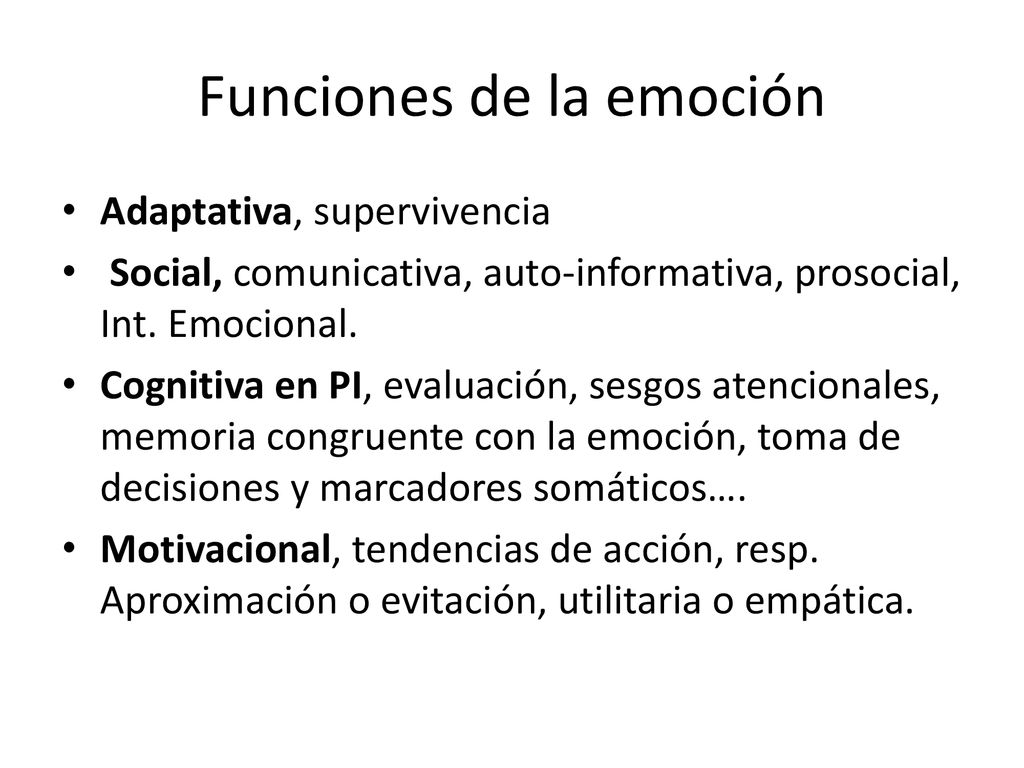 Funciones de la emoción

• Adaptativa, supervivencia
• Social, comunicativa, auto-informativa, prosocial, Int. Emocional.
• Cognitiva en PI, evaluación, sesgos atencionales, memoria congruente con la emoción, toma de decisiones y marcadores somáticos….
• Motivacional, tendencias de acción, resp. Aproximación o evitación, utilitaria o empática.